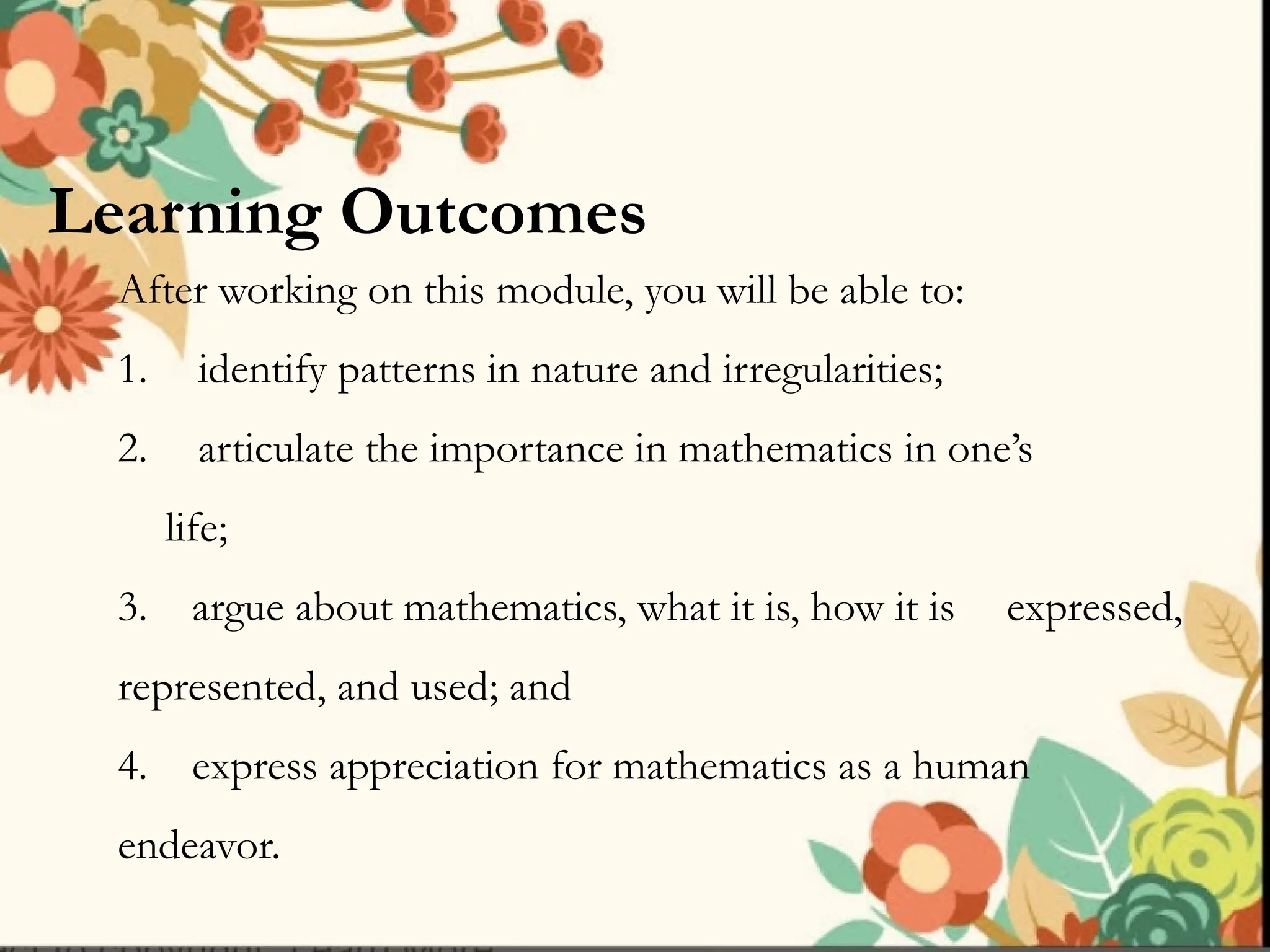 Learning Outcomes

After working on this module, you will be able to:

1. identify patterns in nature and irregularities;

2. articulate the importance in mathematics in one's life;

3. argue about mathematics, what it is, how it is expressed, represented, and used; and

4. express appreciation for mathematics as a human endeavor.